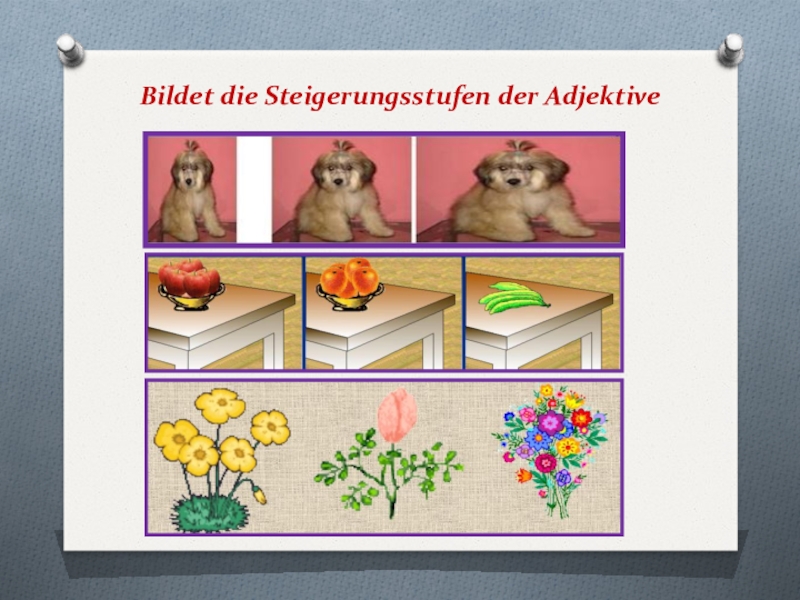 Bildet die Steigerungsstufen der Adjektive